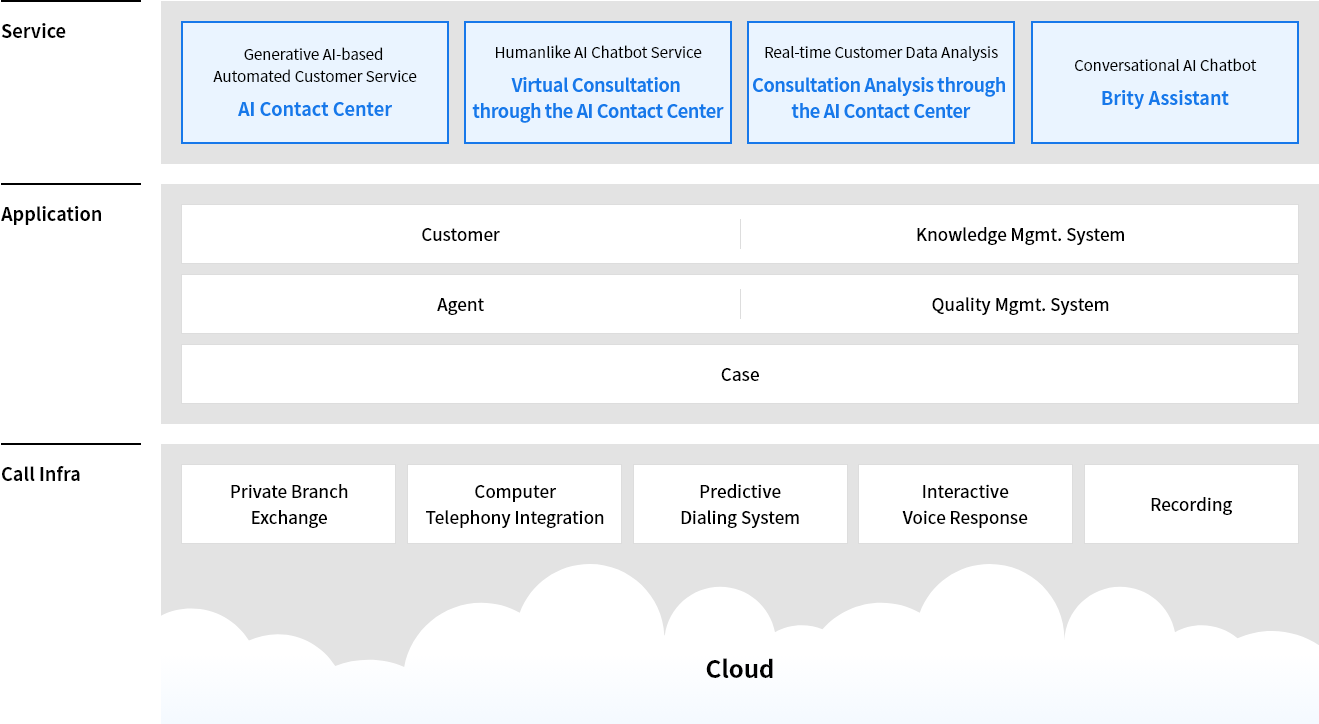 Service

Generative AI-based Automated Customer Service
AI Contact Center

Humanlike AI Chatbot Service
Virtual Consultation through the AI Contact Center

Real-time Customer Data Analysis
Consultation Analysis through the AI Contact Center

Conversational AI Chatbot
Brity Assistant

Application

Customer

Knowledge Mgmt. System

Agent

Quality Mgmt. System

Case

Call Infra

Private Branch Exchange

Computer Telephony Integration

Predictive Dialing System

Interactive Voice Response

Recording

Cloud